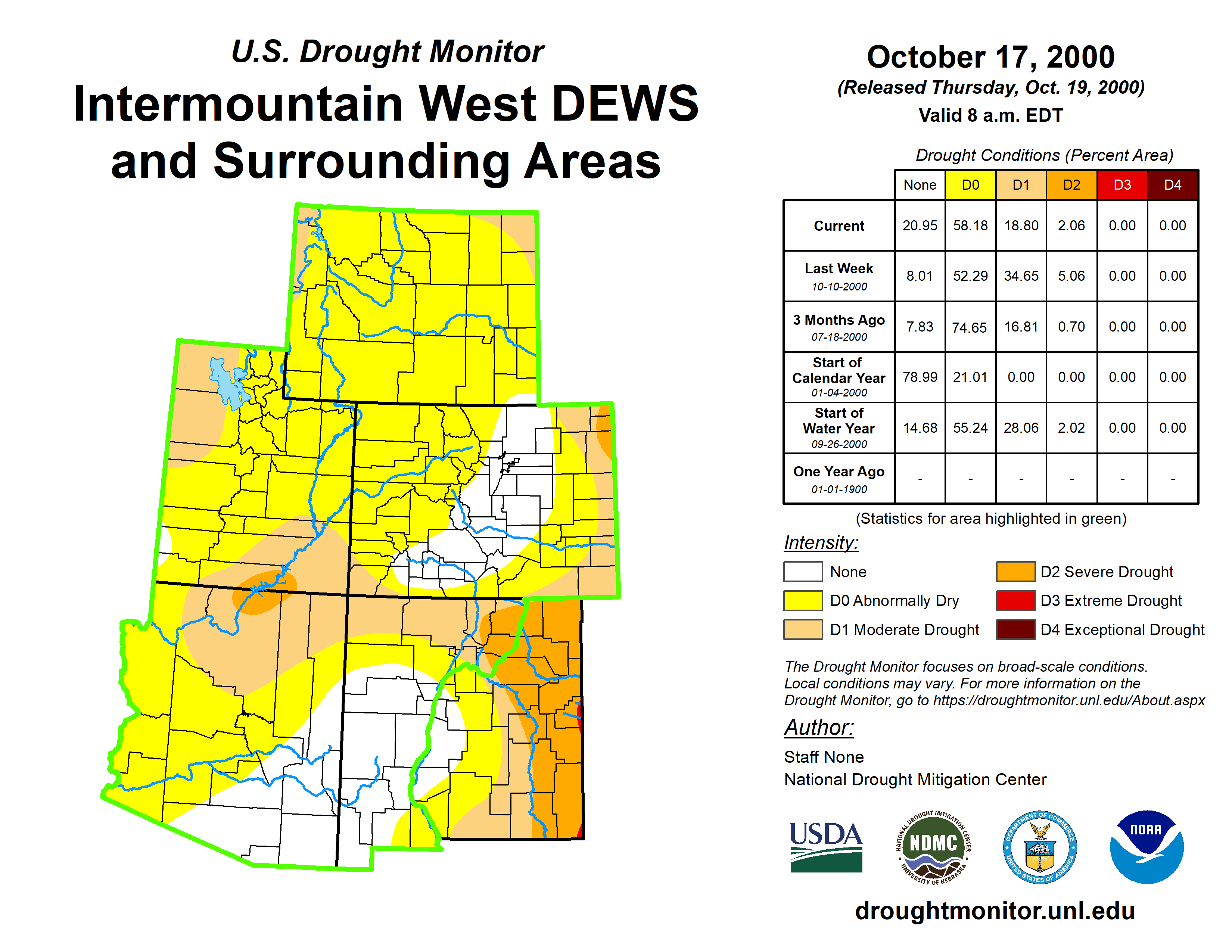 U.S. Drought Monitor

Intermountain West DEWS and Surrounding Areas

October 17, 2000

(Released Thursday, Oct. 19, 2000)

Valid 8 a.m. EDT

Drought Conditions (Percent Area)

| | None | D0 | D1 | D2 | D3 | D4 |
|---|---|---|---|---|---|---|
| Current | 20.95 | 58.18 | 18.80 | 2.06 | 0.00 | 0.00 |
| Last Week 10-10-2000 | 8.01 | 52.29 | 34.65 | 5.06 | 0.00 | 0.00 |
| 3 Months Ago 07-18-2000 | 7.83 | 74.65 | 16.81 | 0.70 | 0.00 | 0.00 |
| Start of Calendar Year 01-04-2000 | 78.99 | 21.01 | 0.00 | 0.00 | 0.00 | 0.00 |
| Start of Water Year 09-26-2000 | 14.68 | 55.24 | 28.06 | 2.02 | 0.00 | 0.00 |
| One Year Ago 01-01-1900 | - | - | - | - | - | - |

(Statistics for area highlighted in green)

Intensity:

None

D0 Abnormally Dry

D1 Moderate Drought

D2 Severe Drought

D3 Extreme Drought

D4 Exceptional Drought

The Drought Monitor focuses on broad-scale conditions. Local conditions may vary. For more information on the Drought Monitor, go to https://droughtmonitor.unl.edu/About.aspx

Author:

Staff None

National Drought Mitigation Center

USDA

NATIONAL DROUGHT MITIGATION CENTER NDMC UNIVERSITY OF NEBRASKA

DEPARTMENT OF COMMERCE UNITED STATES OF AMERICA

NOAA

droughtmonitor.unl.edu